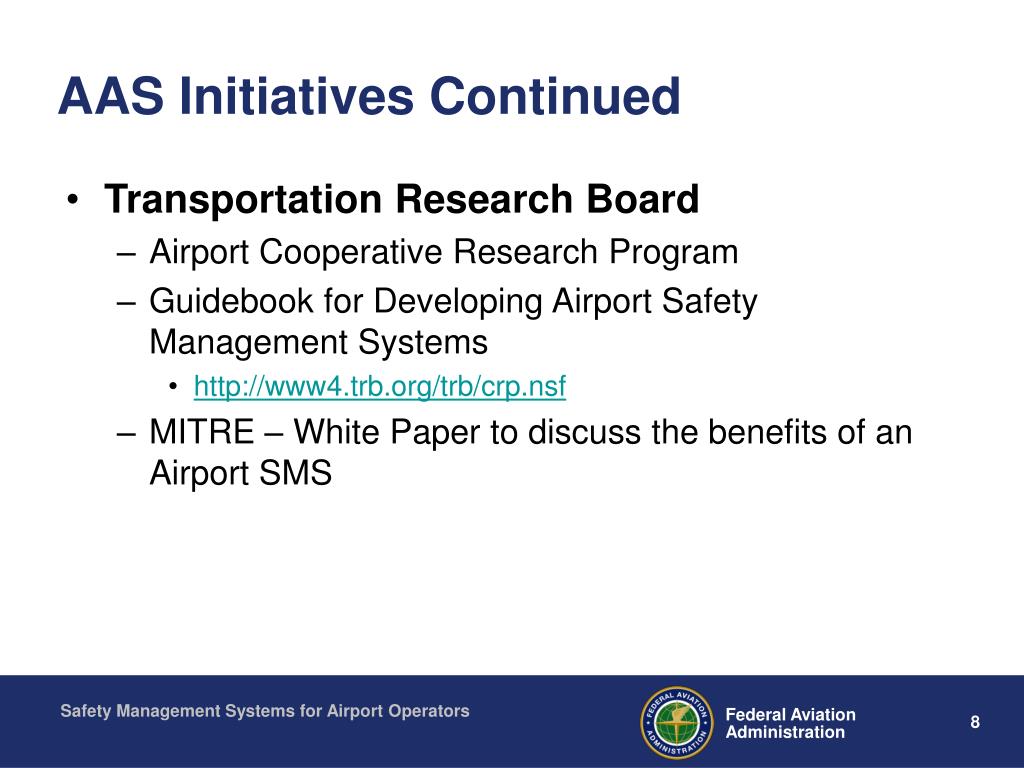 AAS Initiatives Continued

• Transportation Research Board
– Airport Cooperative Research Program
– Guidebook for Developing Airport Safety Management Systems
• http://www4.trb.org/trb/crp.nsf
– MITRE – White Paper to discuss the benefits of an Airport SMS

Safety Management Systems for Airport Operators

FEDERAL AVIATION ADMINISTRATION

Federal Aviation Administration

8